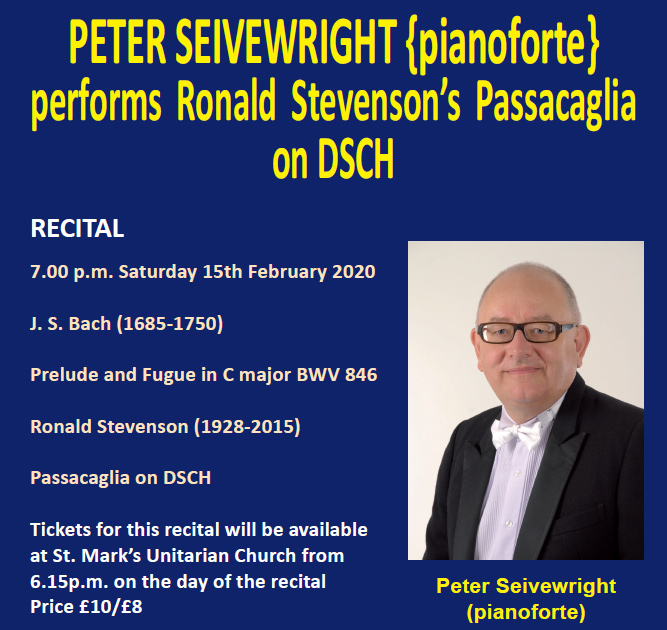 PETER SEIVEWRIGHT {pianoforte}
performs Ronald Stevenson's Passacaglia on DSCH

RECITAL

7.00 p.m. Saturday 15th February 2020

J. S. Bach (1685-1750)

Prelude and Fugue in C major BWV 846

Ronald Stevenson (1928-2015)

Passacaglia on DSCH

Tickets for this recital will be available at St. Mark's Unitarian Church from 6.15p.m. on the day of the recital
Price £10/£8

Peter Seivewright
(pianoforte)